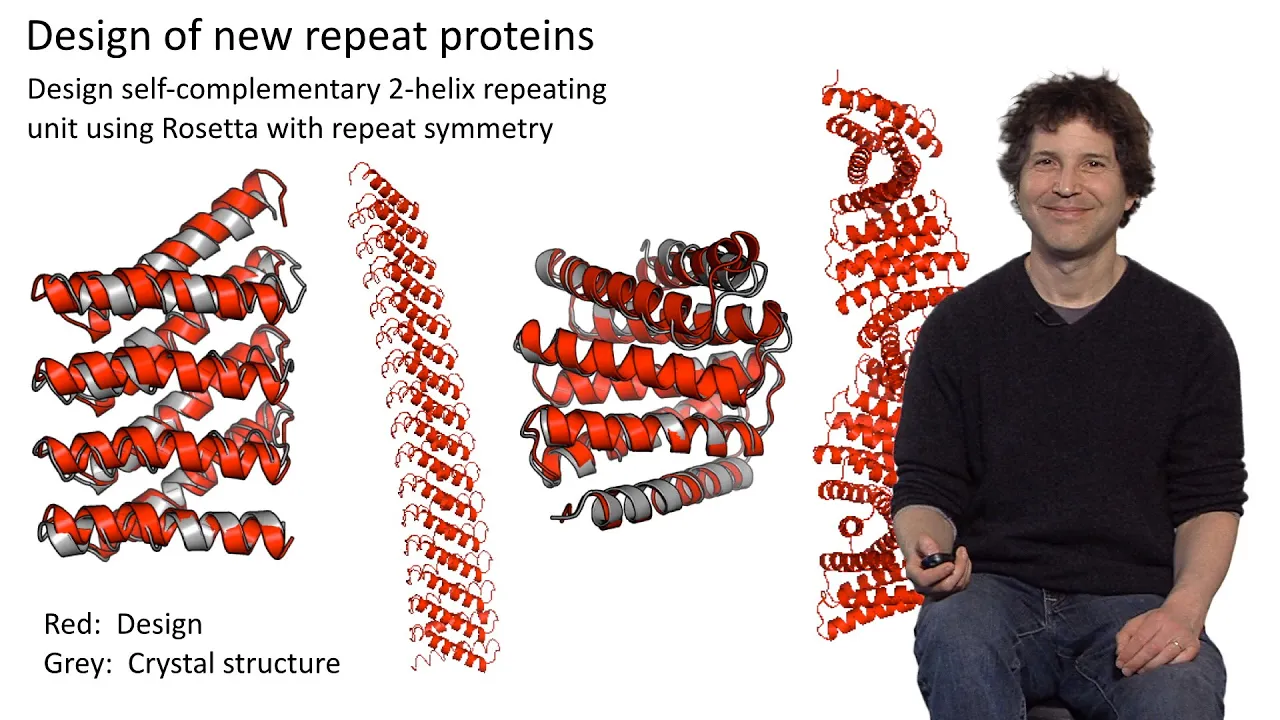 Design of new repeat proteins

Design self-complementary 2-helix repeating unit using Rosetta with repeat symmetry

Red: Design
Grey: Crystal structure